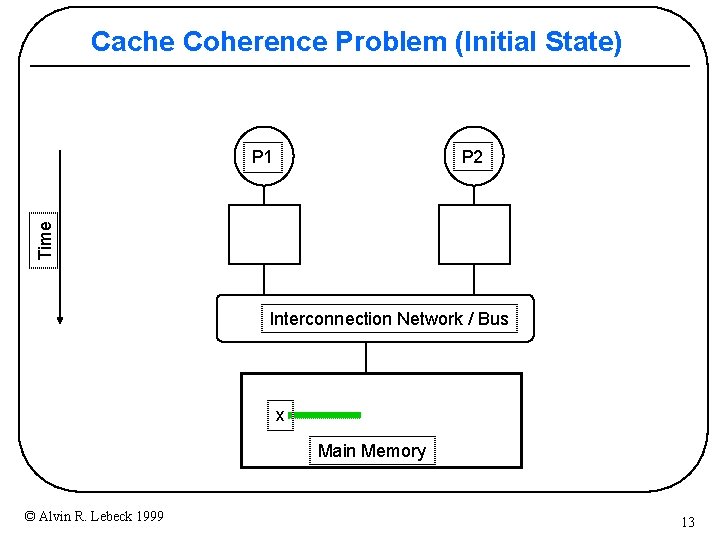 Cache Coherence Problem (Initial State)

Time

P1

P2

Interconnection Network / Bus

x

Main Memory

© Alvin R. Lebeck 1999

13